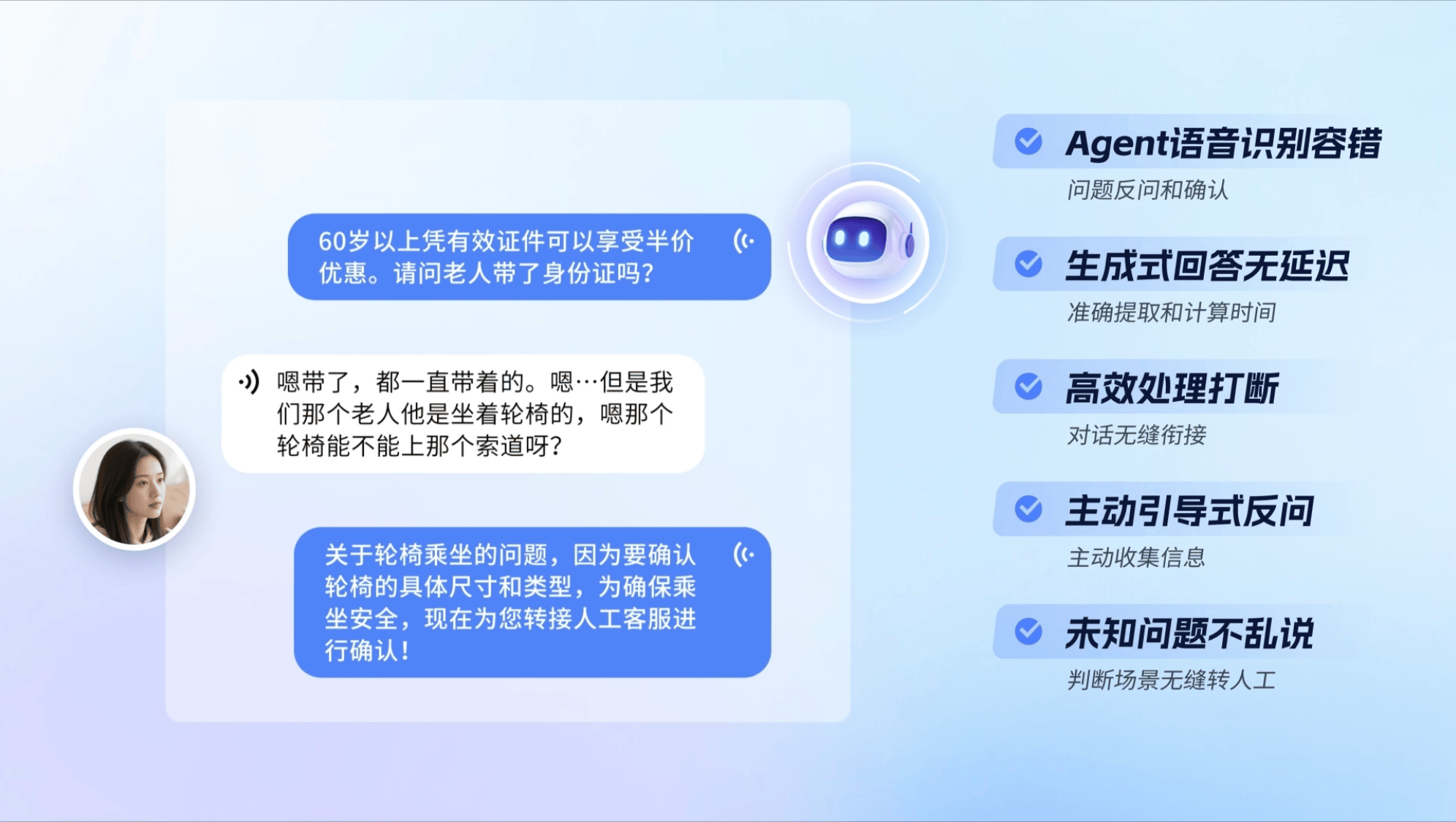 60岁以上凭有效证件可以享受半价优惠。请问老人带了身份证吗？

嗯带了，都一直带着的。嗯…但是我们那个老人他是坐着轮椅的，嗯那个轮椅能不能上那个索道呀？

关于轮椅乘坐的问题，因为要确认轮椅的具体尺寸和类型，为确保乘坐安全，现在为您转接人工客服进行确认！

Agent语音识别容错
问题反问和确认

生成式回答无延迟
准确提取和计算时间

高效处理打断
对话无缝衔接

主动引导式反问
主动收集信息

未知问题不乱说
判断场景无缝转人工